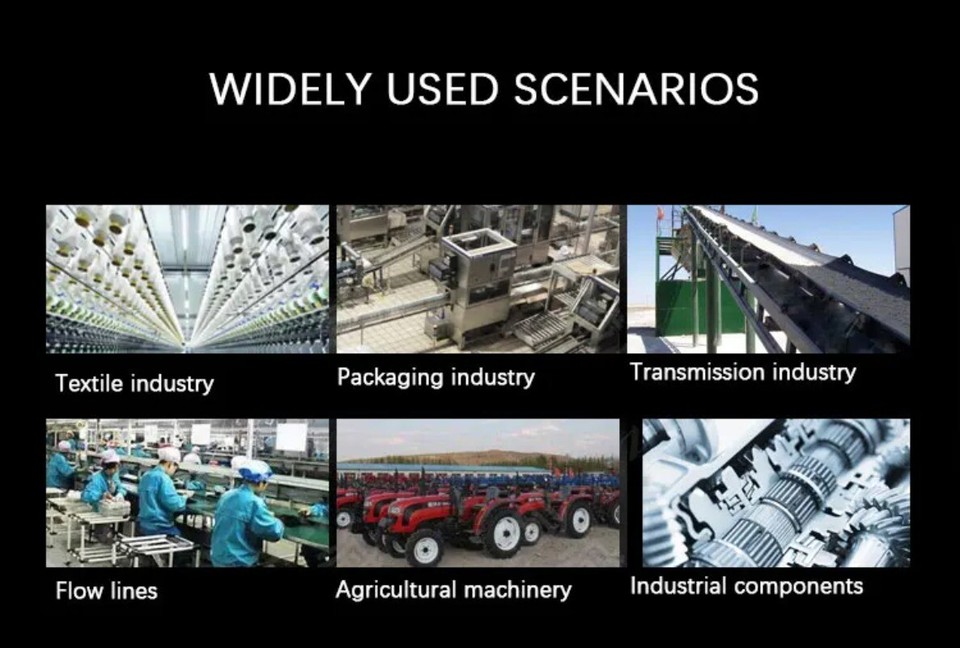 WIDELY USED SCENARIOS

Textile industry

Packaging industry

Transmission industry

Flow lines

Agricultural machinery

Industrial components